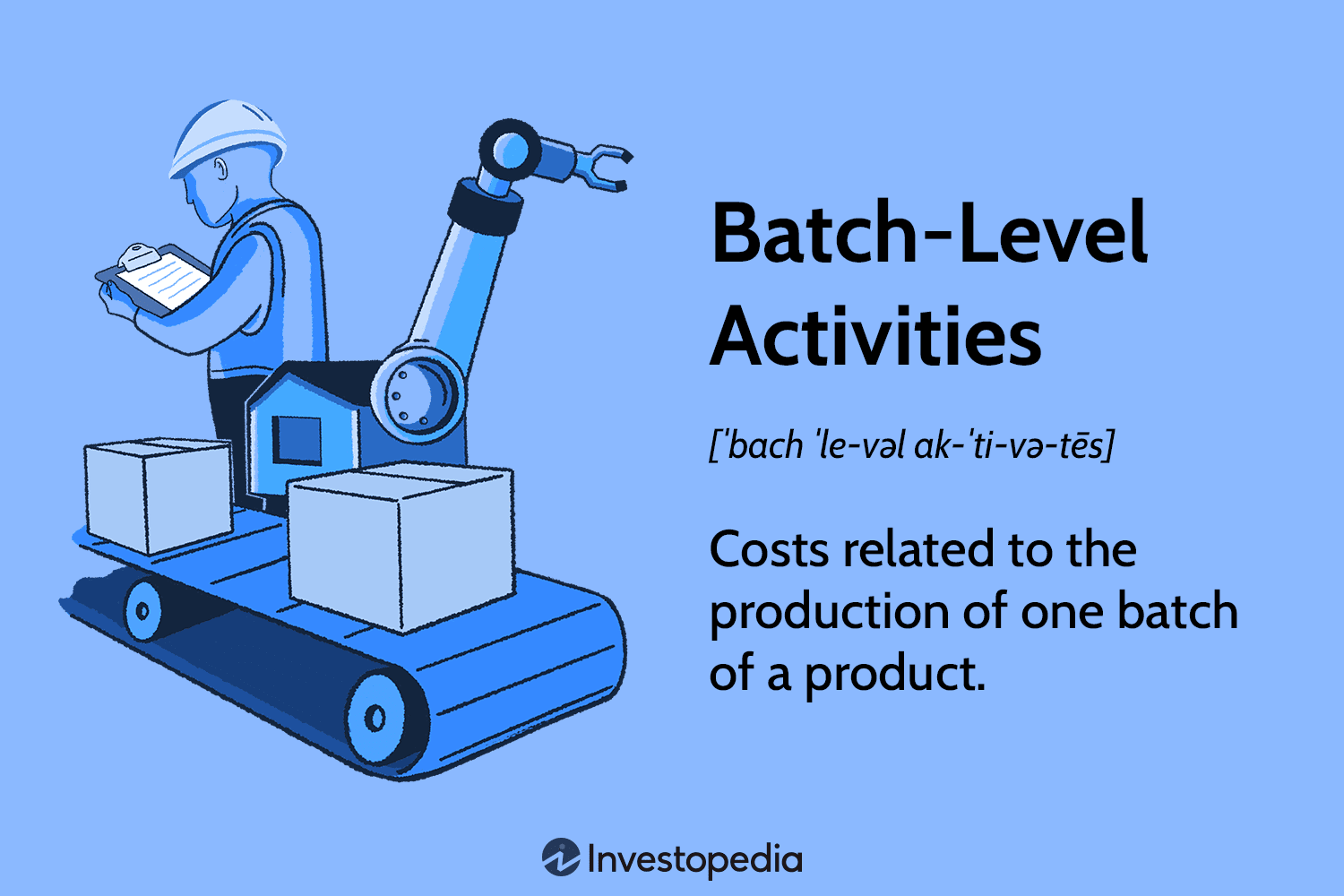 Batch-Level Activities

[ˈbach ˈle-vəl ak-ˈti-və-tēs]

Costs related to the production of one batch of a product.

Investopedia